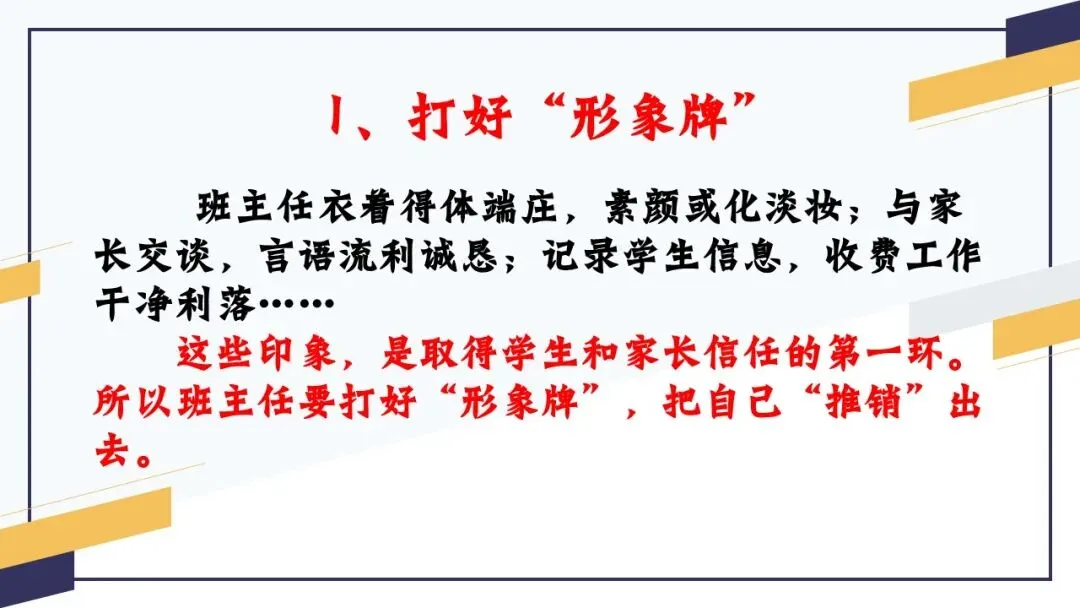 1、打好“形象牌”

班主任衣着得体端庄，素颜或化淡妆；与家长交谈，言语流利诚恳；记录学生信息，收费工作干净利落……

这些印象，是取得学生和家长信任的第一环。所以班主任要打好“形象牌”，把自己“推销”出去。